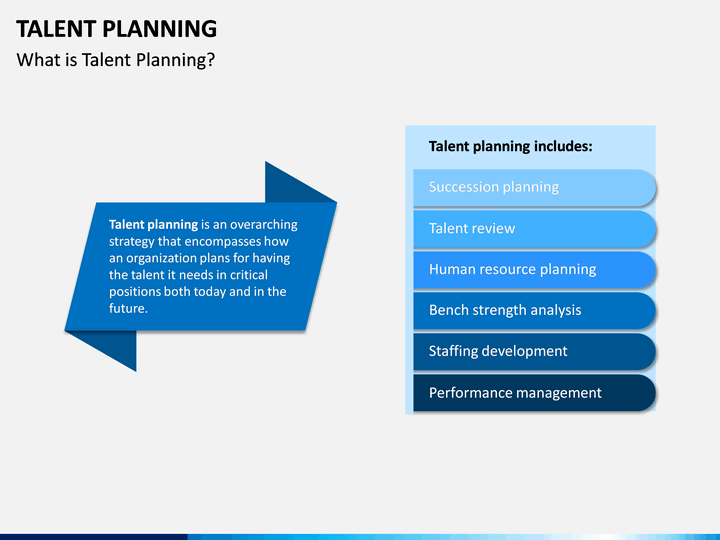 TALENT PLANNING
What is Talent Planning?

Talent planning is an overarching strategy that encompasses how an organization plans for having the talent it needs in critical positions both today and in the future.

Talent planning includes:

Succession planning

Talent review

Human resource planning

Bench strength analysis

Staffing development

Performance management